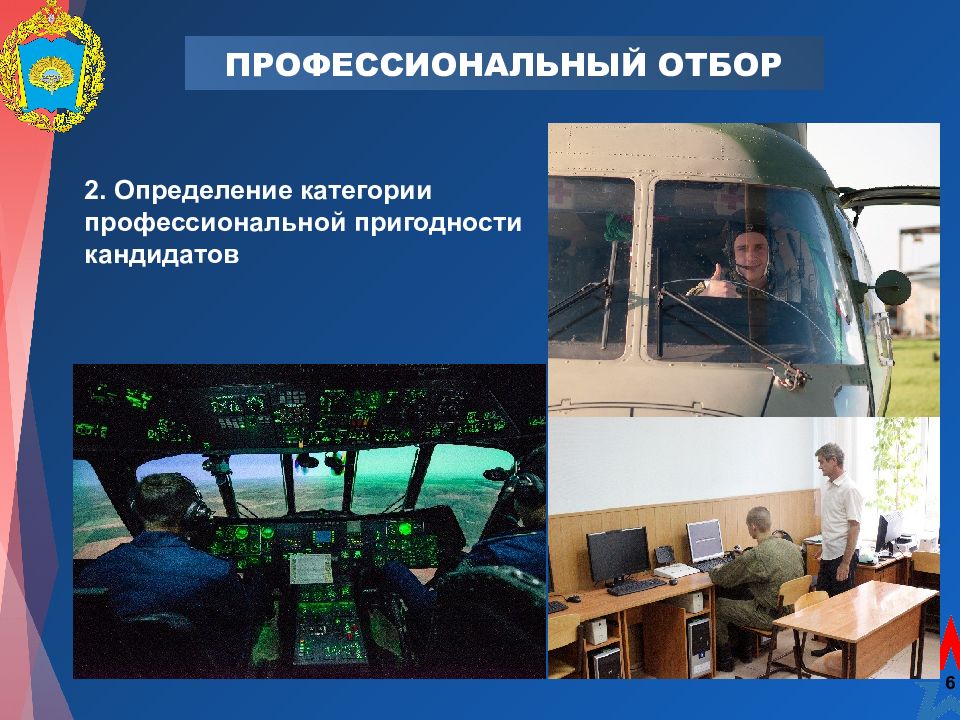 ПРОФЕССИОНАЛЬНЫЙ ОТБОР

2. Определение категории профессиональной пригодности кандидатов

6